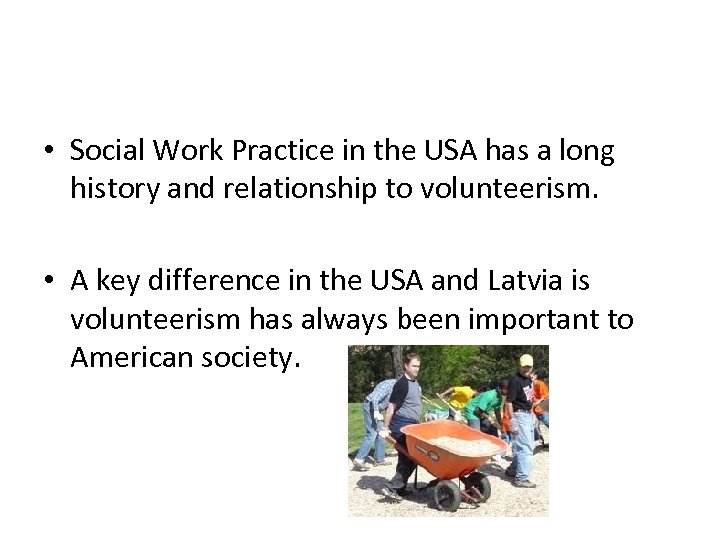 • Social Work Practice in the USA has a long history and relationship to volunteerism.

• A key difference in the USA and Latvia is volunteerism has always been important to American society.